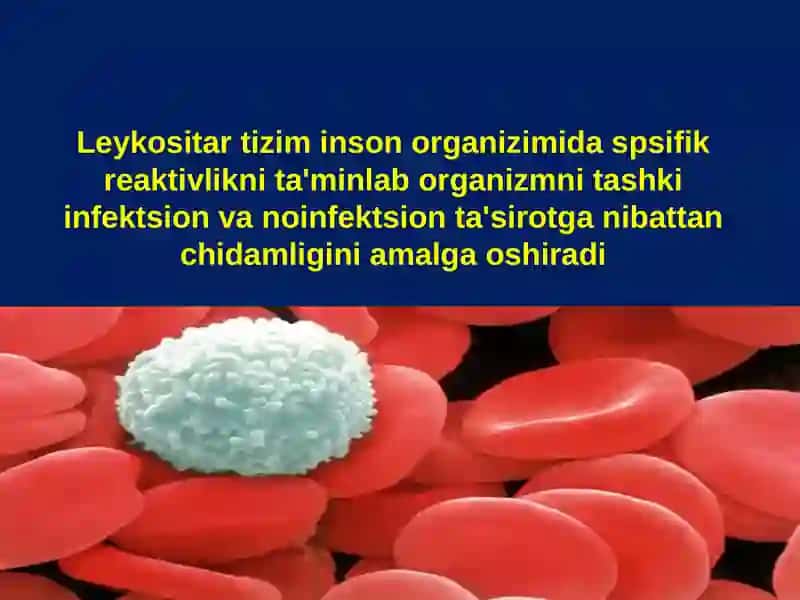 Leykositar tizim inson organizimida spsifik reaktivlikni ta'minlab organizmni tashki infektsion va noinfektsion ta'sirotga nibattan chidamligini amalga oshiradi